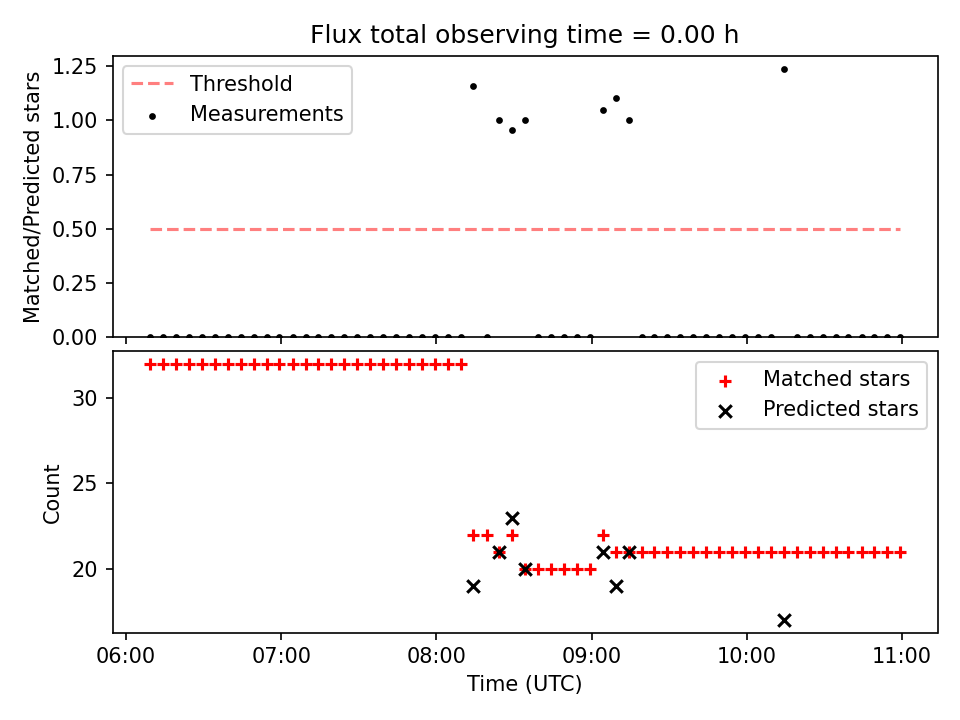 Flux total observing time = 0.00 h

Matched/Predicted stars
1.25
1.00
0.75
0.50
0.25
0.00

Threshold
Measurements

Count
30
25
20

Matched stars
Predicted stars

06:00
07:00
08:00
09:00
10:00
11:00
Time (UTC)